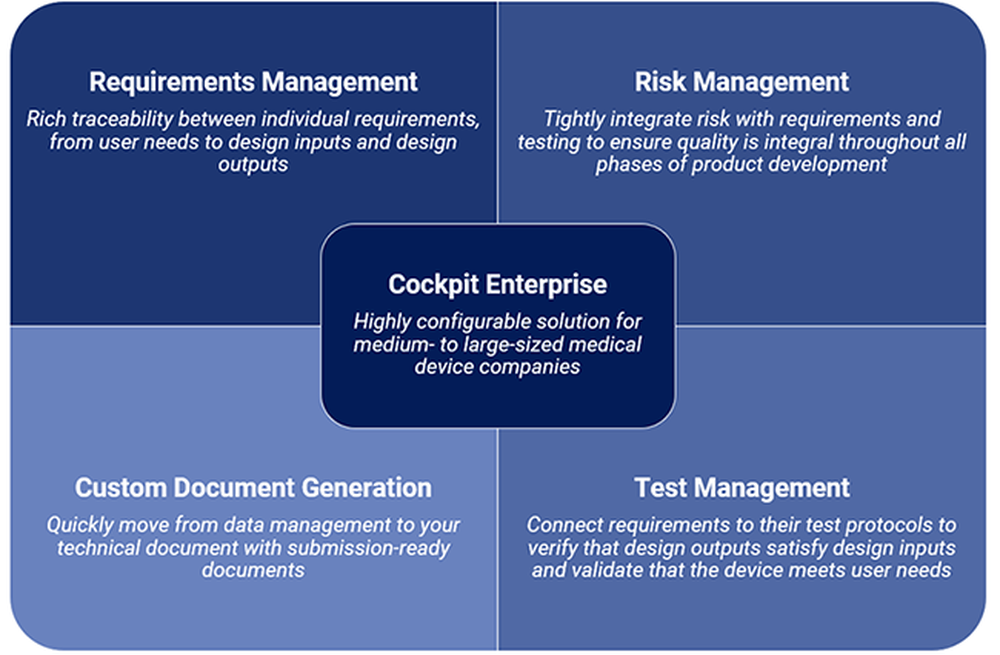 Requirements Management
Rich traceability between individual requirements, from user needs to design inputs and design outputs

Risk Management
Tightly integrate risk with requirements and testing to ensure quality is integral throughout all phases of product development

Cockpit Enterprise
Highly configurable solution for medium- to large-sized medical device companies

Custom Document Generation
Quickly move from data management to your technical document with submission-ready documents

Test Management
Connect requirements to their test protocols to verify that design outputs satisfy design inputs and validate that the device meets user needs